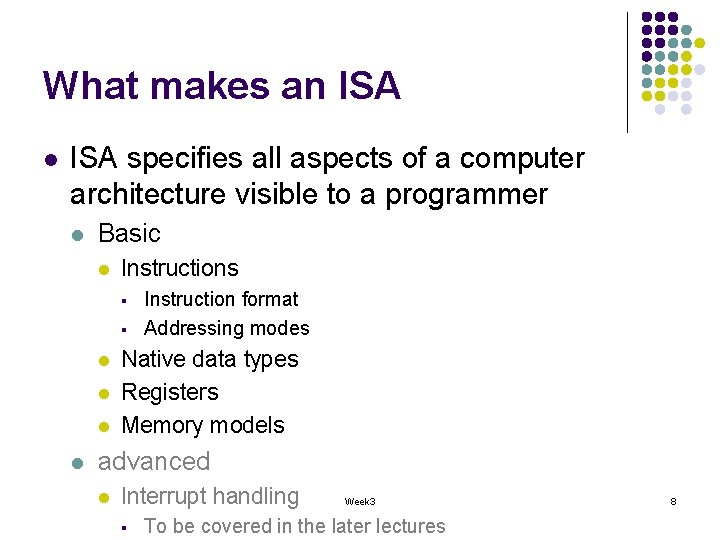 What makes an ISA

- ISA specifies all aspects of a computer architecture visible to a programmer
  - Basic
    - Instructions
      - Instruction format
      - Addressing modes
    - Native data types
    - Registers
    - Memory models
  - advanced
    - Interrupt handling
      - To be covered in the later lectures

Week3

8